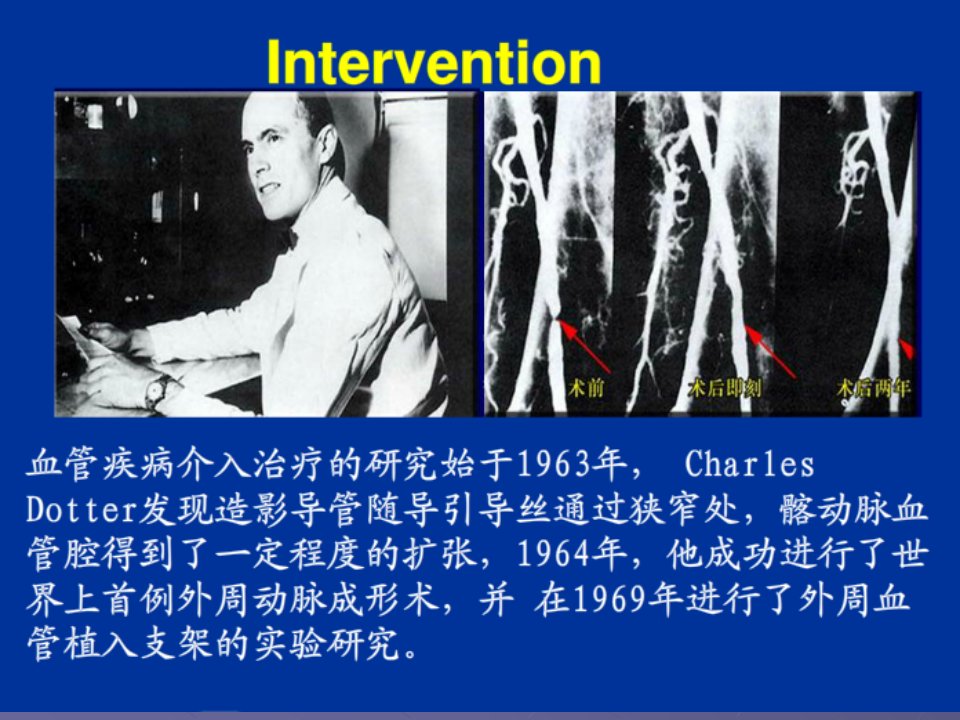 Intervention

术前

术后即刻

术后两年

血管疾病介入治疗的研究始于1963年， Charles Dotter发现造影导管随导引导丝通过狭窄处，髂动脉血管腔得到了一定程度的扩张，1964年，他成功进行了世界上首例外周动脉成形术，并 在1969年进行了外周血管植入支架的实验研究。